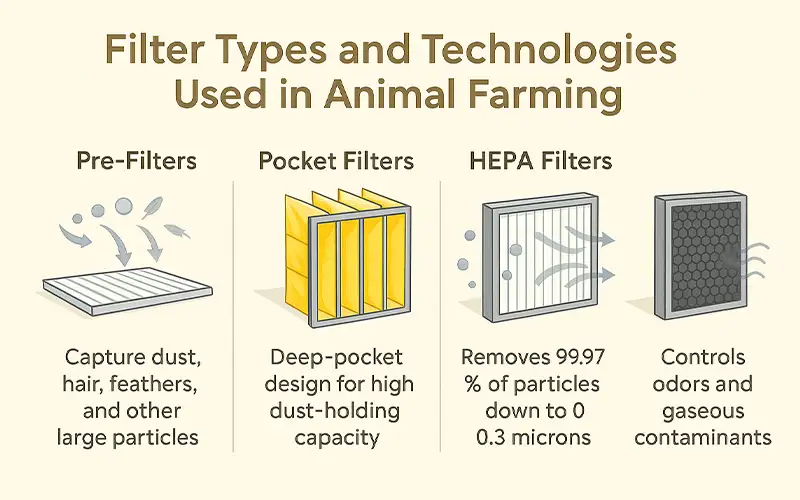 Filter Types and Technologies Used in Animal Farming

Pre-Filters

Capture dust, hair, feathers, and other large particles

Pocket Filters

Deep-pocket design for high dust-holding capacity

HEPA Filters

Removes 99.97 % of particles down to 0 0.3 microns

Controls odors and gaseous contaminants